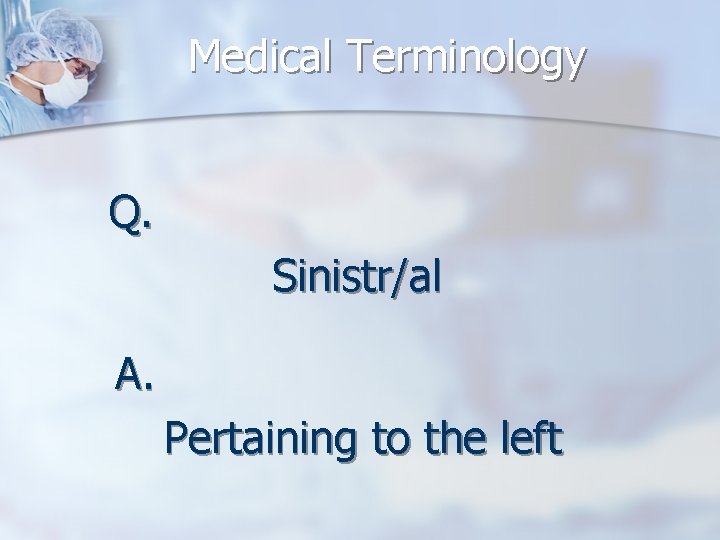 Medical Terminology

Q.

Sinistr/al

A.

Pertaining to the left